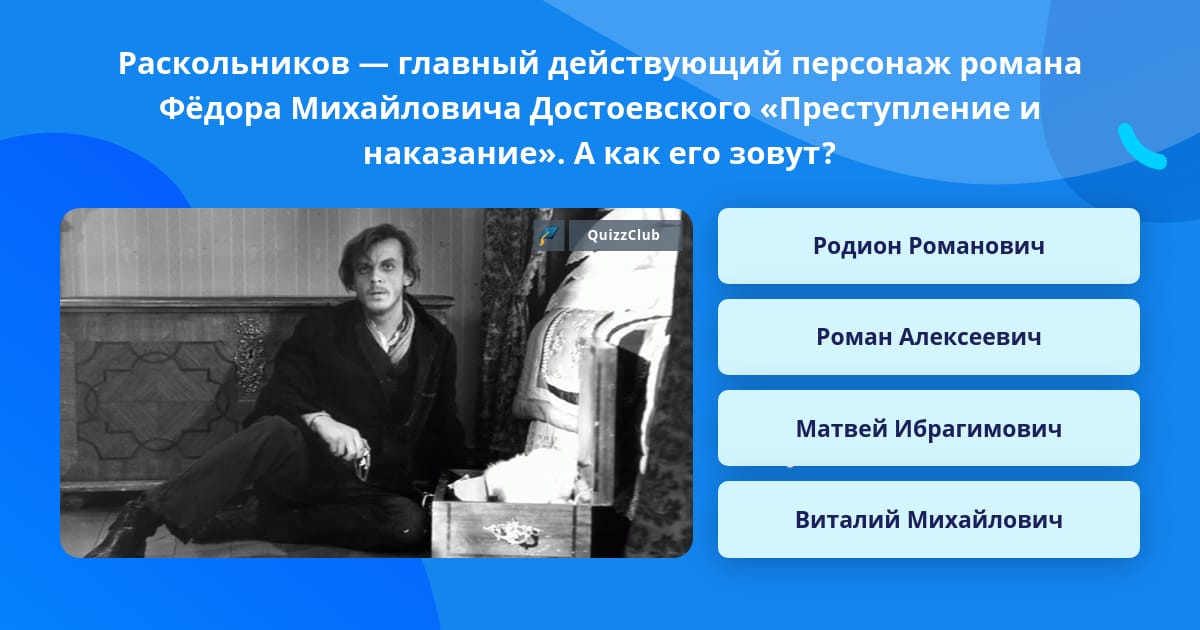 Раскольников — главный действующий персонаж романа Фёдора Михайловича Достоевского «Преступление и наказание». А как его зовут?

QuizzClub

Родион Романович

Роман Алексеевич

Матвей Ибрагимович

Виталий Михайлович